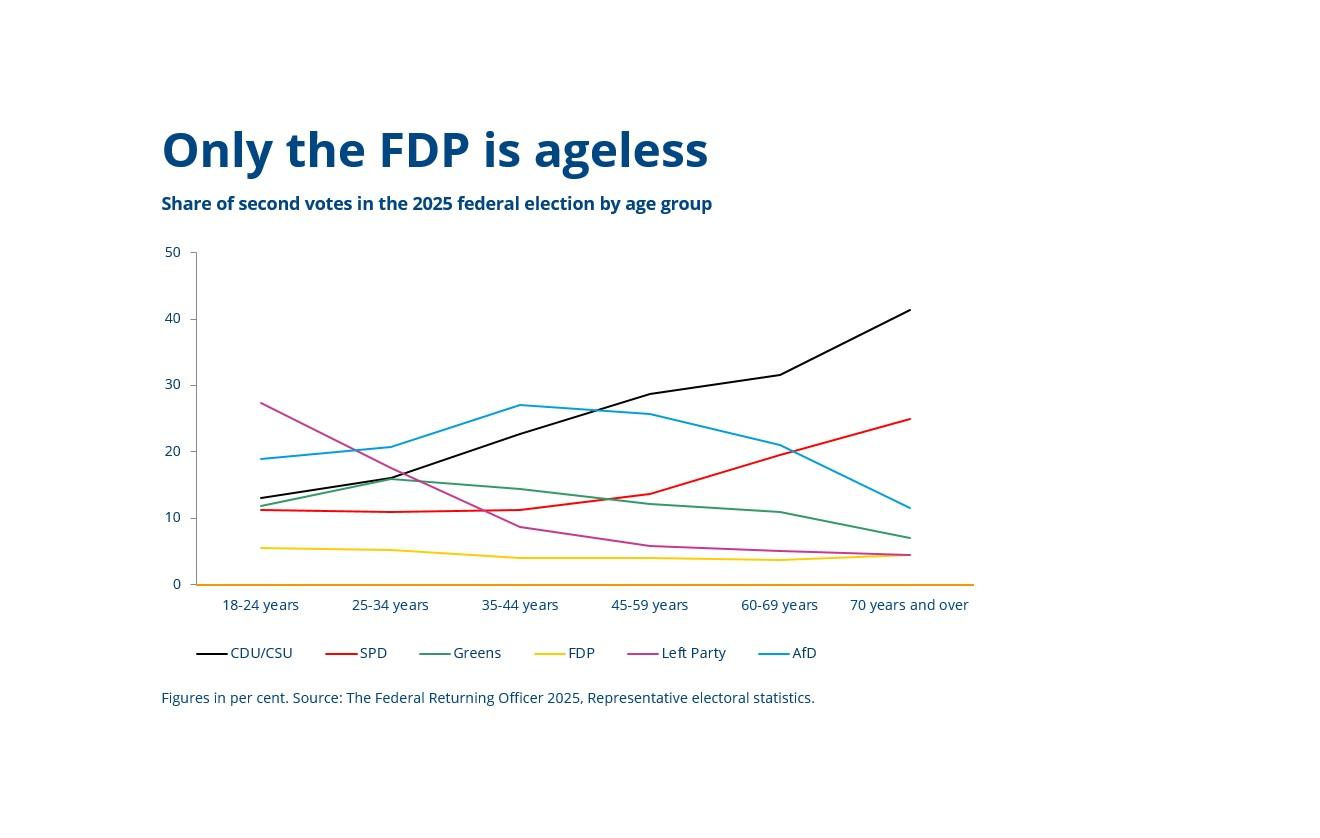 Only the FDP is ageless

Share of second votes in the 2025 federal election by age group

50
40
30
20
10
0

18-24 years
25-34 years
35-44 years
45-59 years
60-69 years
70 years and over

CDU/CSU
SPD
Greens
FDP
Left Party
AfD

Figures in per cent. Source: The Federal Returning Officer 2025, Representative electoral statistics.